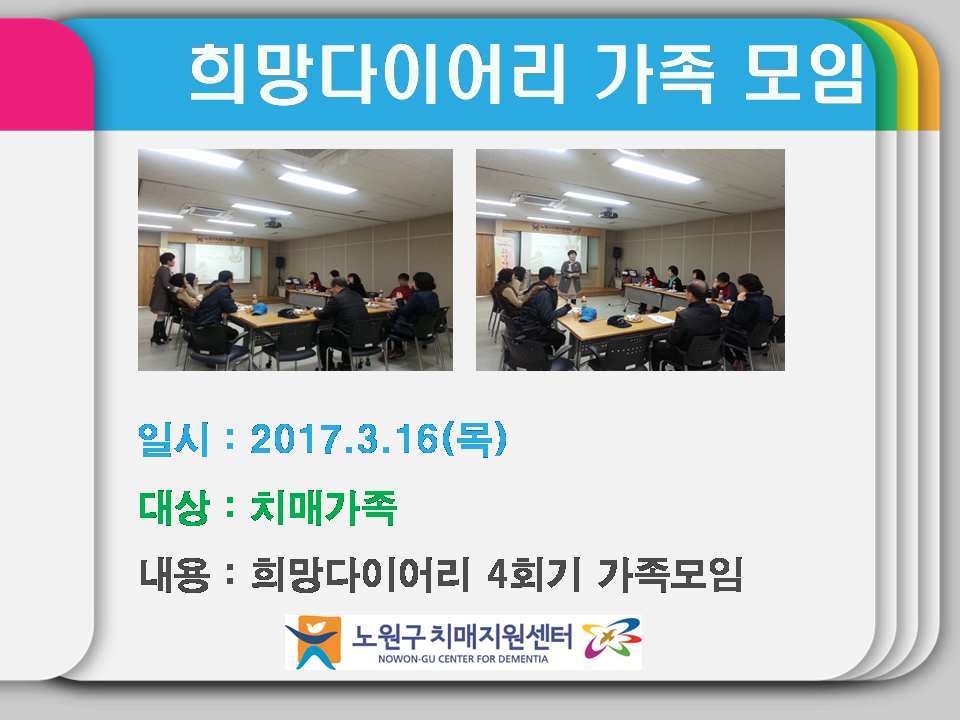 희망다이어리 가족 모임

일시 : 2017.3.16(목)

대상 : 치매가족

내용 : 희망다이어리 4회기 가족모임

노원구 치매지원센터
NOWON-GU CENTER FOR DEMENTIA